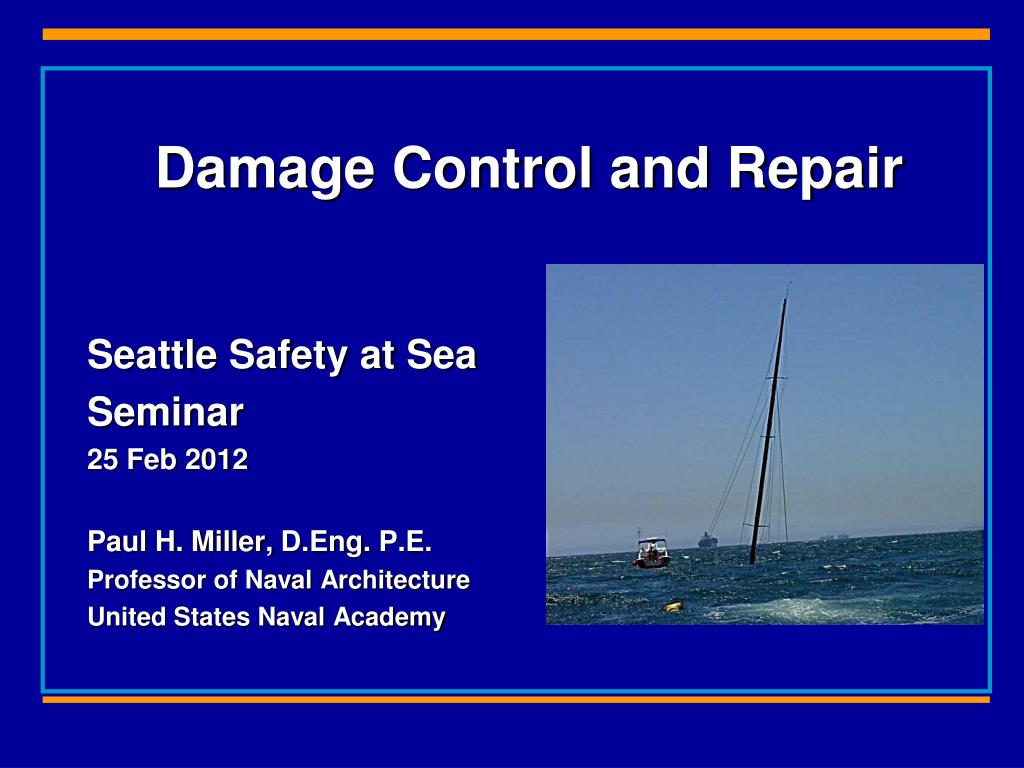 Damage Control and Repair

Seattle Safety at Sea Seminar
25 Feb 2012

Paul H. Miller, D.Eng. P.E.
Professor of Naval Architecture
United States Naval Academy